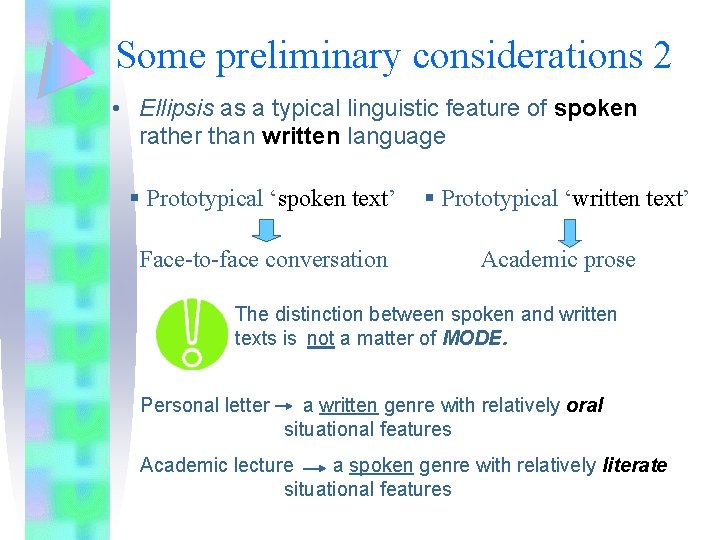 Some preliminary considerations 2

• Ellipsis as a typical linguistic feature of spoken rather than written language

▪ Prototypical ‘spoken text’

Face-to-face conversation

▪ Prototypical ‘written text’

Academic prose

The distinction between spoken and written texts is not a matter of MODE.

Personal letter → a written genre with relatively oral situational features

Academic lecture → a spoken genre with relatively literate situational features